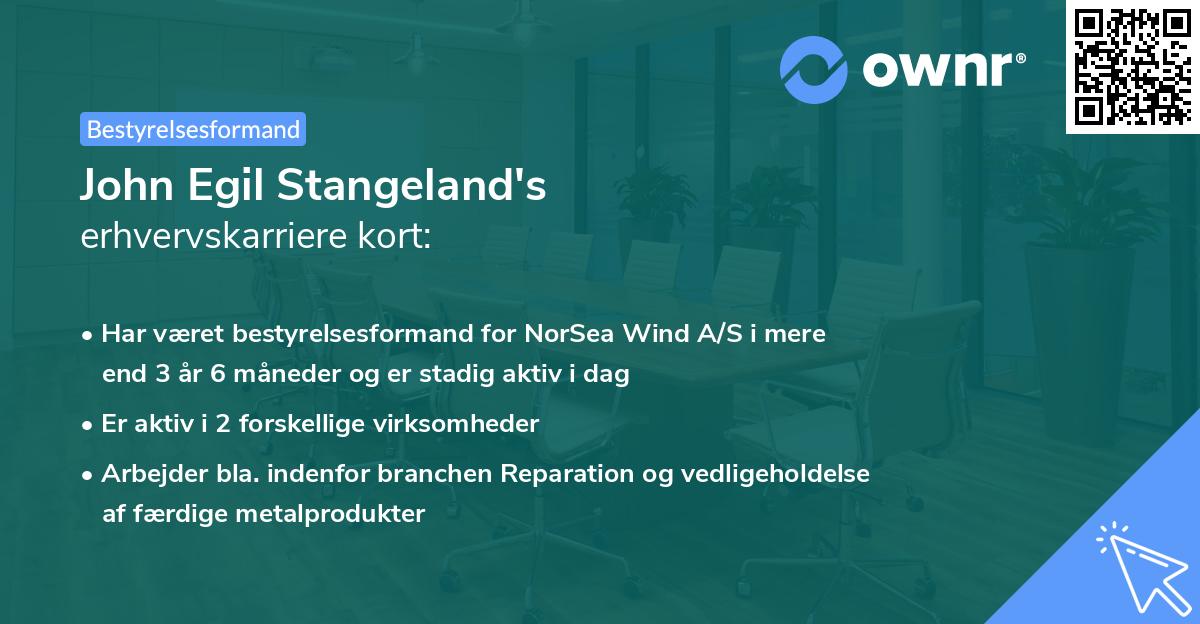 ownr®

Bestyrelsesformand

John Egil Stangeland's
erhvervskarriere kort:

• Har været bestyrelsesformand for NorSea Wind A/S i mere end 3 år 6 måneder og er stadig aktiv i dag

• Er aktiv i 2 forskellige virksomheder

• Arbejder bla. indenfor branchen Reparation og vedligeholdelse af færdige metalprodukter